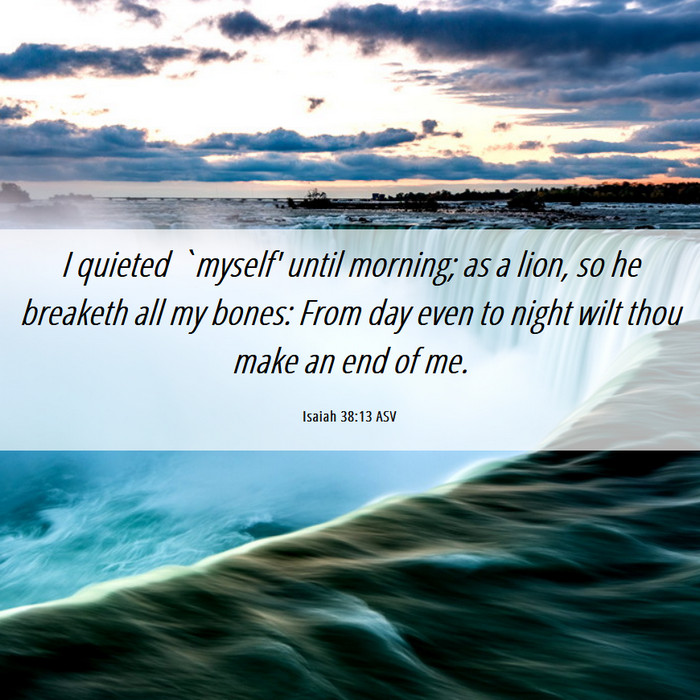 I quieted `myself' until morning; as a lion, so he breaketh all my bones: From day even to night wilt thou make an end of me.

Isaiah 38:13 ASV